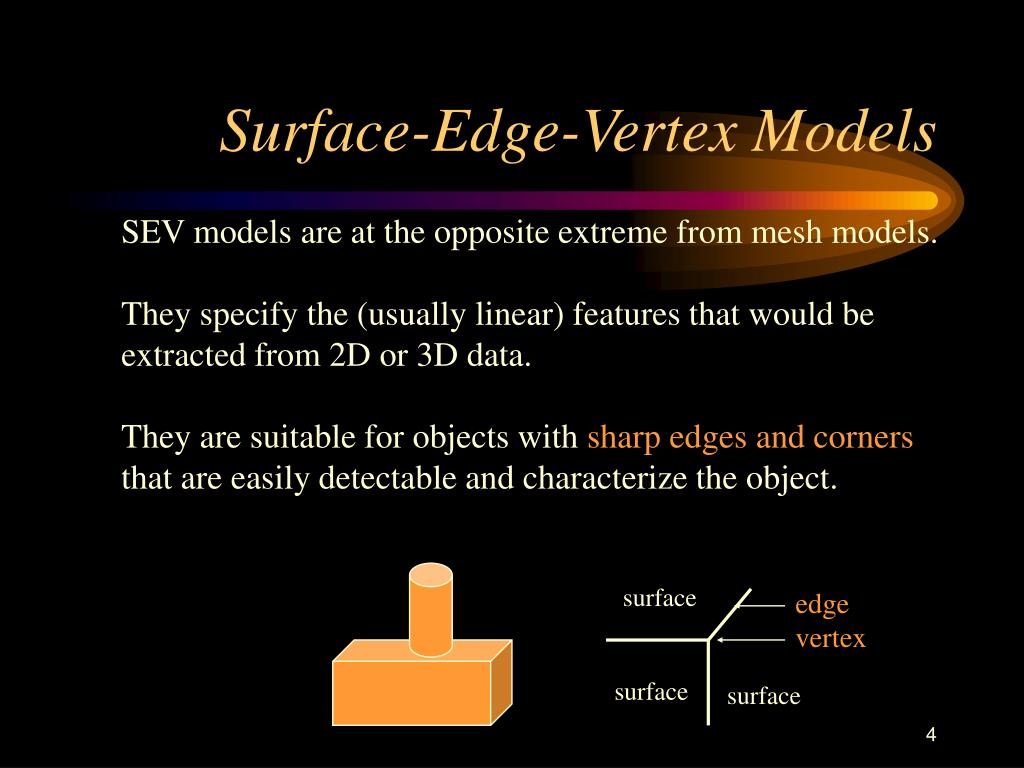 Surface-Edge-Vertex Models

SEV models are at the opposite extreme from mesh models.

They specify the (usually linear) features that would be extracted from 2D or 3D data.

They are suitable for objects with sharp edges and corners that are easily detectable and characterize the object.

surface

edge

vertex

surface

surface

4